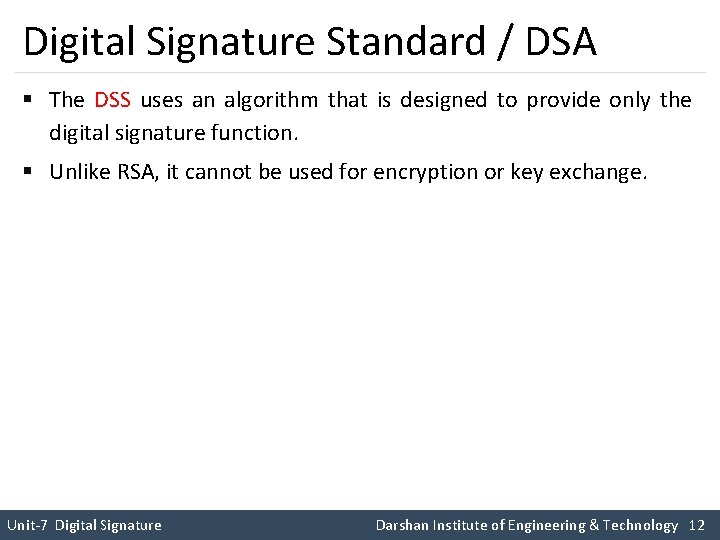 Digital Signature Standard / DSA

▪ The DSS uses an algorithm that is designed to provide only the digital signature function.

▪ Unlike RSA, it cannot be used for encryption or key exchange.

Unit-7 Digital Signature

Darshan Institute of Engineering & Technology 12